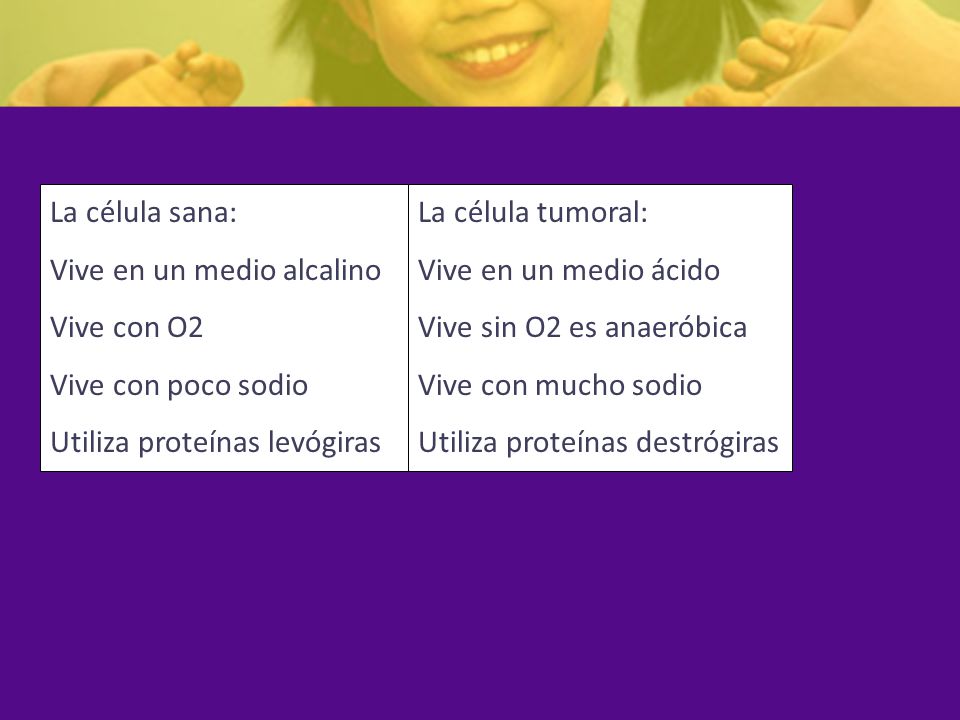 | La célula sana: | La célula tumoral: |
|---|---|
| Vive en un medio alcalino | Vive en un medio ácido |
| Vive con O2 | Vive sin O2 es anaeróbica |
| Vive con poco sodio | Vive con mucho sodio |
| Utiliza proteínas levógiras | Utiliza proteínas destrógiras |